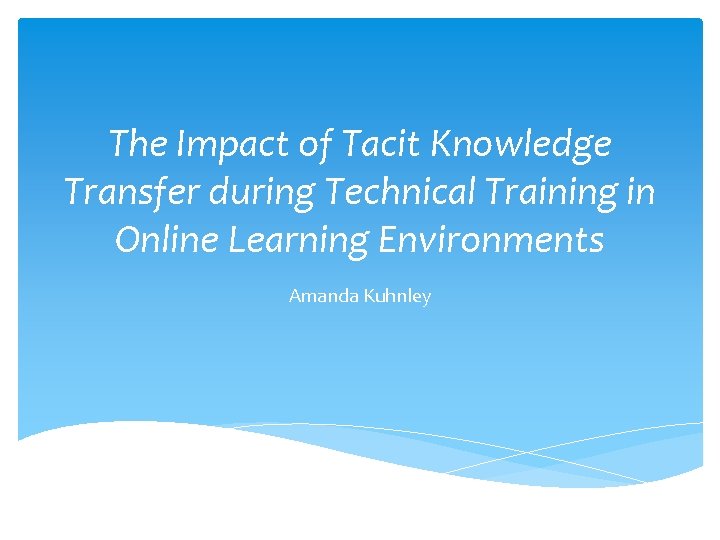 The Impact of Tacit Knowledge Transfer during Technical Training in Online Learning Environments

Amanda Kuhnley